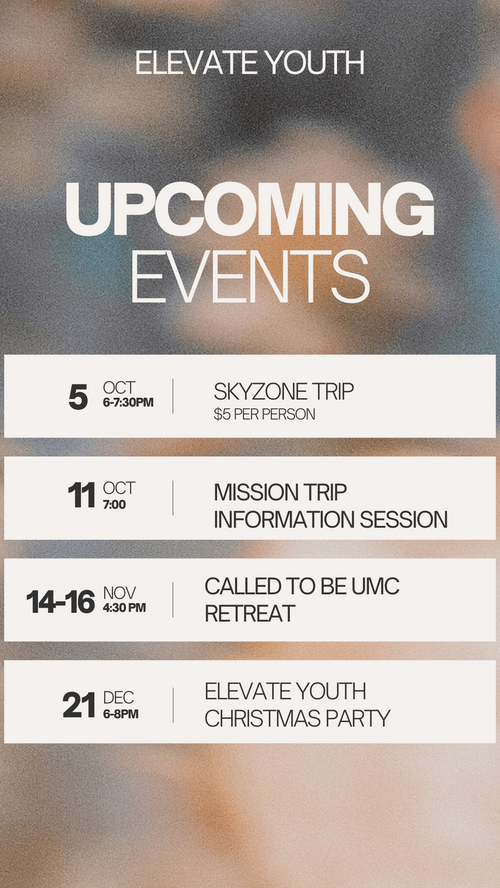 ELEVATE YOUTH

UPCOMING EVENTS

5 OCT 6-7:30PM
SKYZONE TRIP
$5 PER PERSON

11 OCT 7:00
MISSION TRIP INFORMATION SESSION

14-16 NOV 4:30 PM
CALLED TO BE UMC RETREAT

21 DEC 6-8PM
ELEVATE YOUTH CHRISTMAS PARTY